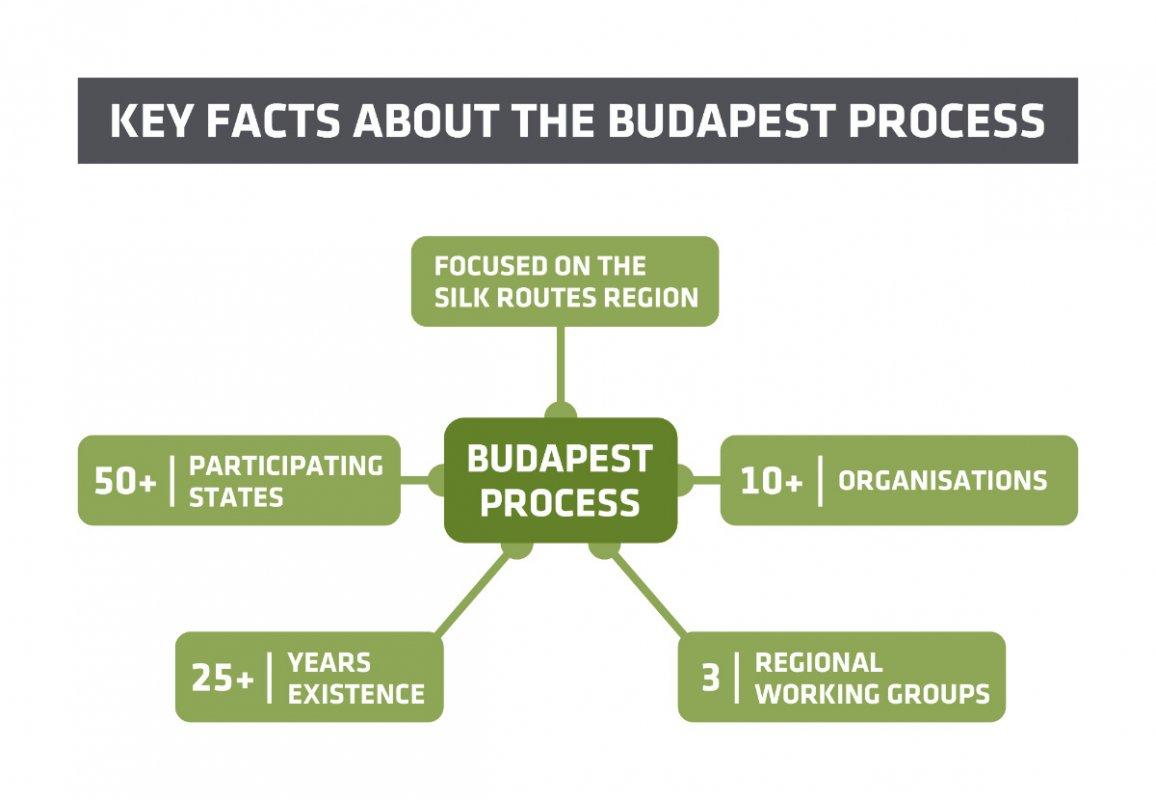 KEY FACTS ABOUT THE BUDAPEST PROCESS

FOCUSED ON THE SILK ROUTES REGION

50+ | PARTICIPATING STATES

BUDAPEST PROCESS

10+ | ORGANISATIONS

25+ | YEARS EXISTENCE

3 | REGIONAL WORKING GROUPS